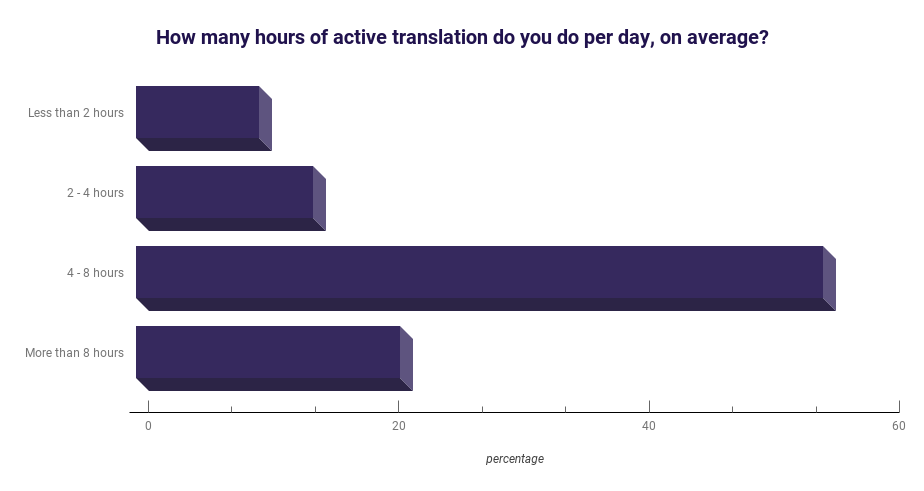 How many hours of active translation do you do per day, on average?

Less than 2 hours

2 - 4 hours

4 - 8 hours

More than 8 hours

0

20

40

60

percentage